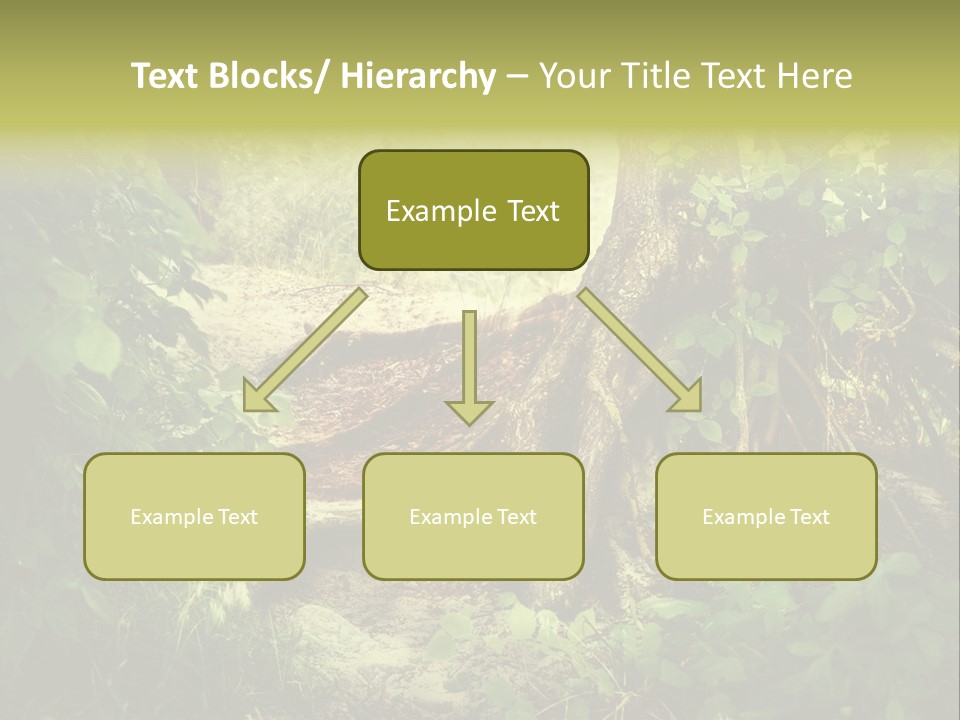 Text Blocks/ Hierarchy – Your Title Text Here

Example Text

Example Text

Example Text

Example Text